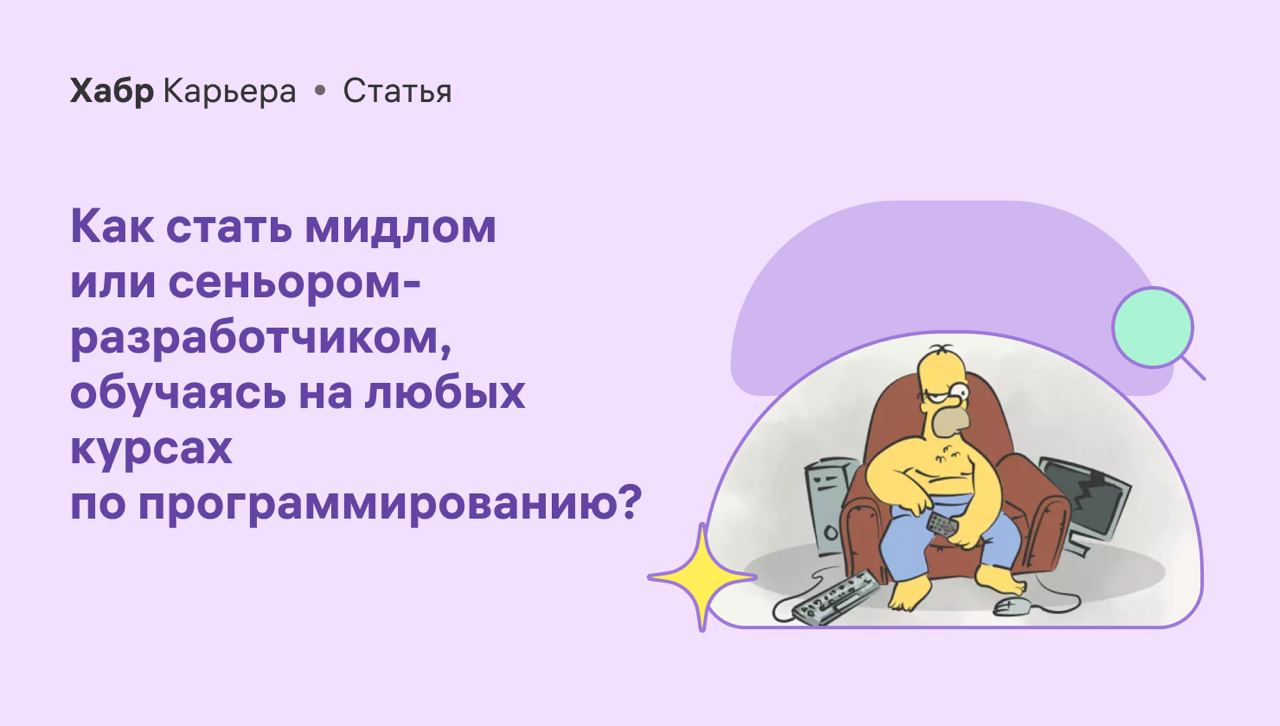 Хабр Карьера • Статья

Как стать мидлом или сеньором-разработчиком, обучаясь на любых курсах по программированию?